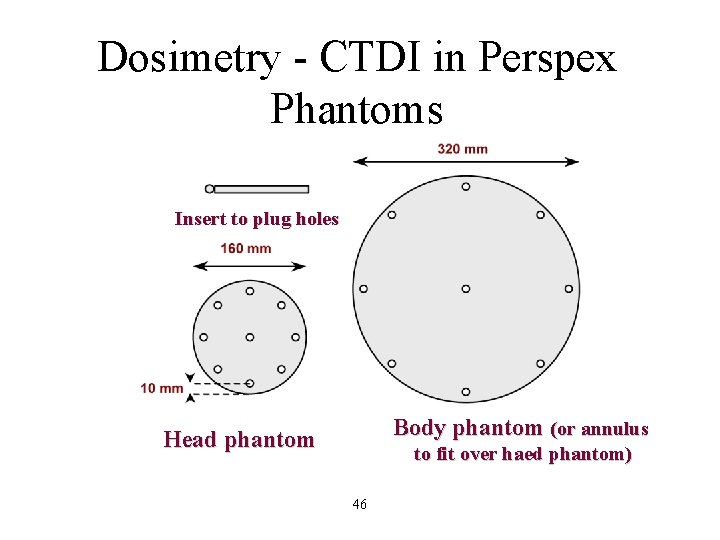 Dosimetry - CTDI in Perspex Phantoms

320 mm

Insert to plug holes

160 mm

10 mm

Head phantom

Body phantom (or annulus to fit over haed phantom)

46